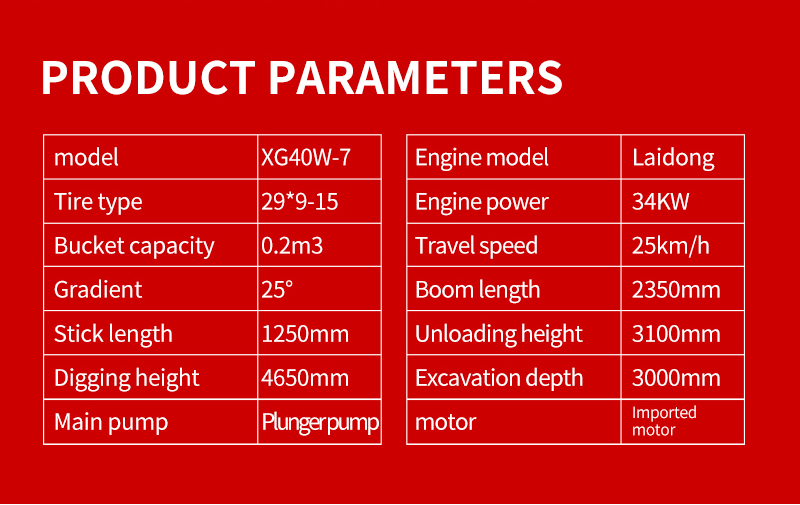 PRODUCT PARAMETERS

| model | XG40W-7 |
|---|---|
| Tire type | 29*9-15 |
| Bucket capacity | 0.2m3 |
| Gradient | 25° |
| Stick length | 1250mm |
| Digging height | 4650mm |
| Main pump | Plungerpump |

| Engine model | Laidong |
|---|---|
| Engine power | 34KW |
| Travel speed | 25km/h |
| Boom length | 2350mm |
| Unloading height | 3100mm |
| Excavation depth | 3000mm |
| motor | Imported motor |